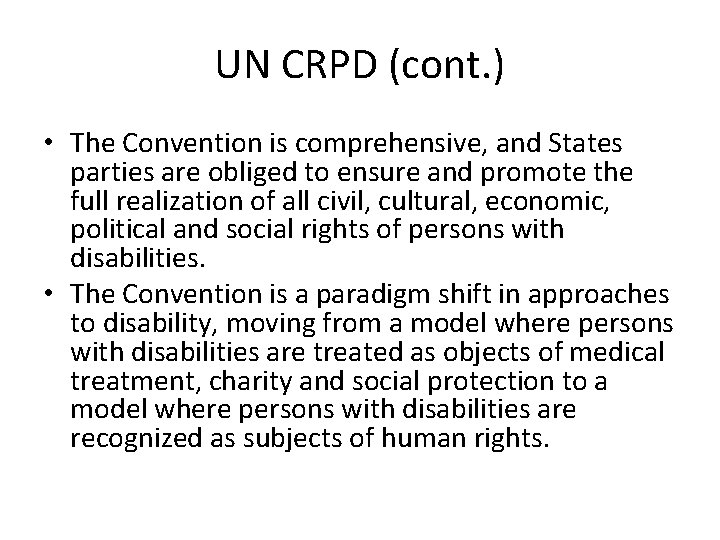 UN CRPD (cont.)

• The Convention is comprehensive, and States parties are obliged to ensure and promote the full realization of all civil, cultural, economic, political and social rights of persons with disabilities.
• The Convention is a paradigm shift in approaches to disability, moving from a model where persons with disabilities are treated as objects of medical treatment, charity and social protection to a model where persons with disabilities are recognized as subjects of human rights.